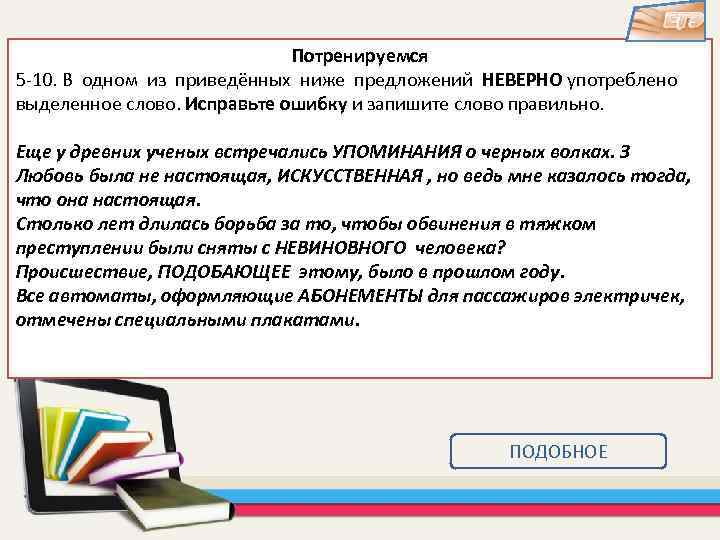 ЕГЭ

Потренируемся

5-10. В одном из приведённых ниже предложений НЕВЕРНО употреблено выделенное слово. Исправьте ошибку и запишите слово правильно.

Еще у древних ученых встречались УПОМИНАНИЯ о черных волках. 3 Любовь была не настоящая, ИСКУССТВЕННАЯ , но ведь мне казалось тогда, что она настоящая.
Столько лет длилась борьба за то, чтобы обвинения в тяжком преступлении были сняты с НЕВИНОВНОГО человека?
Происшествие, ПОДОБАЮЩЕЕ этому, было в прошлом году.
Все автоматы, оформляющие АБОНЕМЕНТЫ для пассажиров электричек, отмечены специальными плакатами.

ПОДОБНОЕ